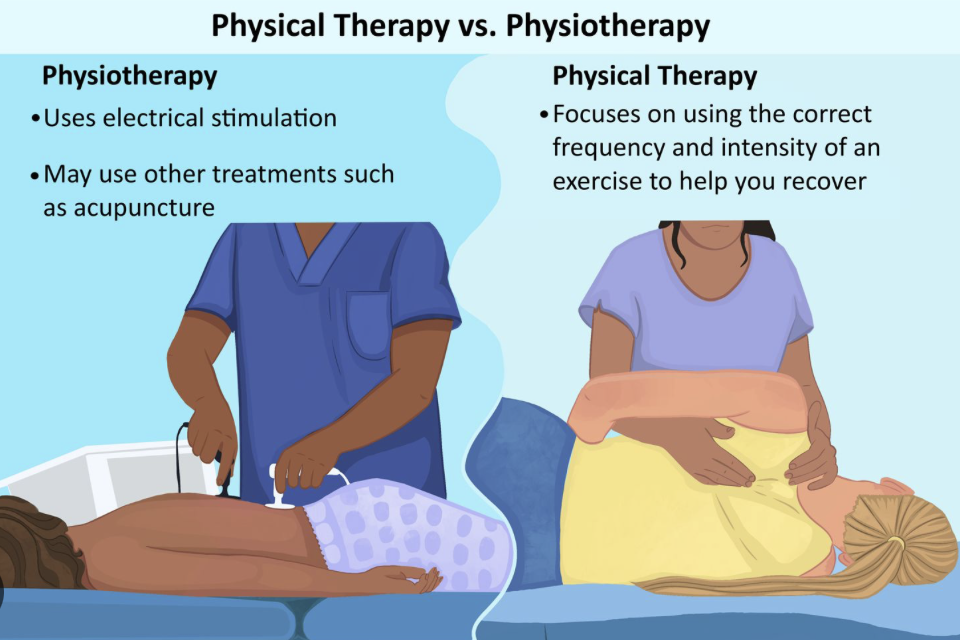 Physical Therapy vs. Physiotherapy

Physiotherapy

•Uses electrical stimulation

•May use other treatments such as acupuncture

Physical Therapy

•Focuses on using the correct frequency and intensity of an exercise to help you recover